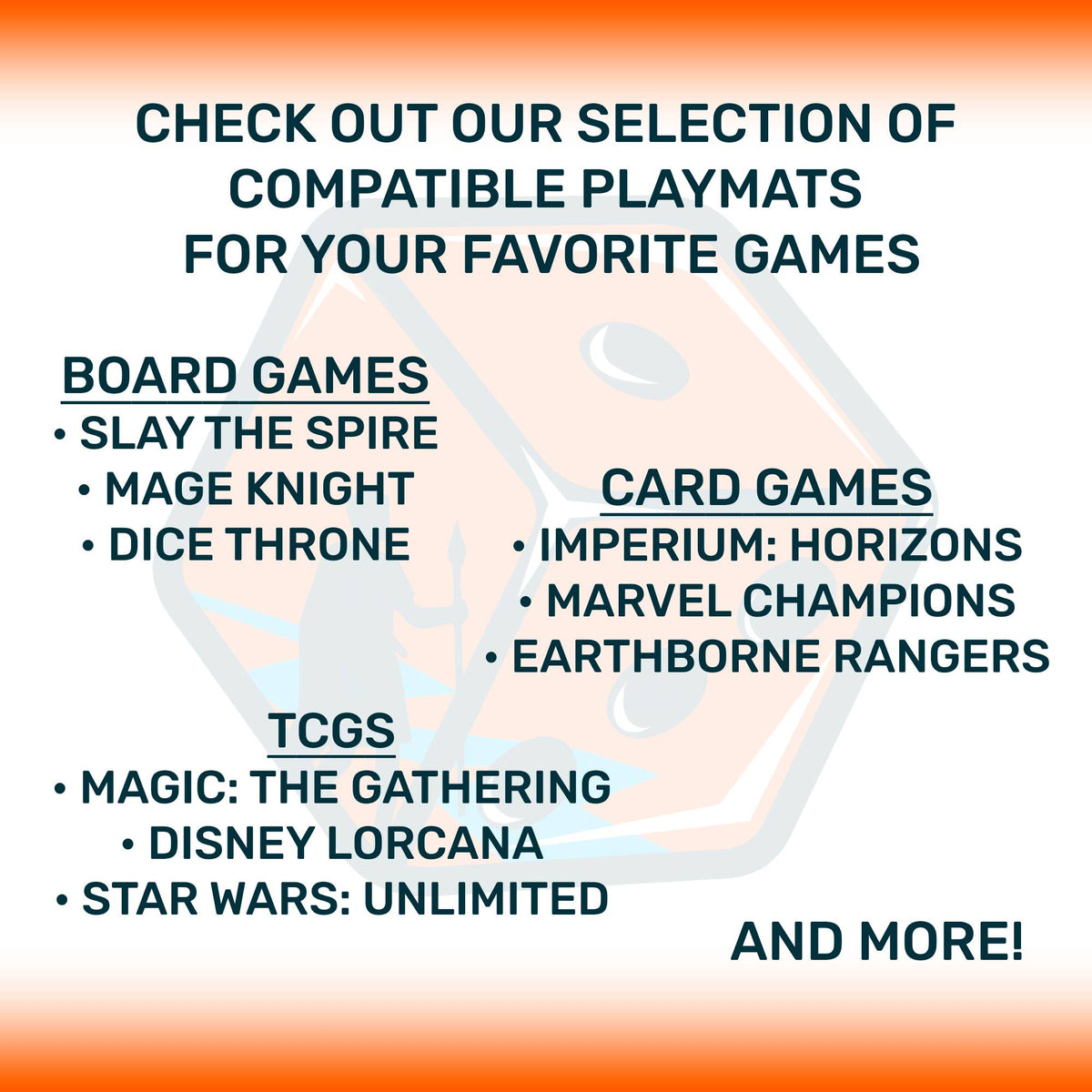 CHECK OUT OUR SELECTION OF COMPATIBLE PLAYMATS FOR YOUR FAVORITE GAMES

BOARD GAMES
• SLAY THE SPIRE
• MAGE KNIGHT
• DICE THRONE

CARD GAMES
• IMPERIUM: HORIZONS
• MARVEL CHAMPIONS
• EARTHBORNE RANGERS

TCGS
• MAGIC: THE GATHERING
• DISNEY LORCANA
• STAR WARS: UNLIMITED

AND MORE!